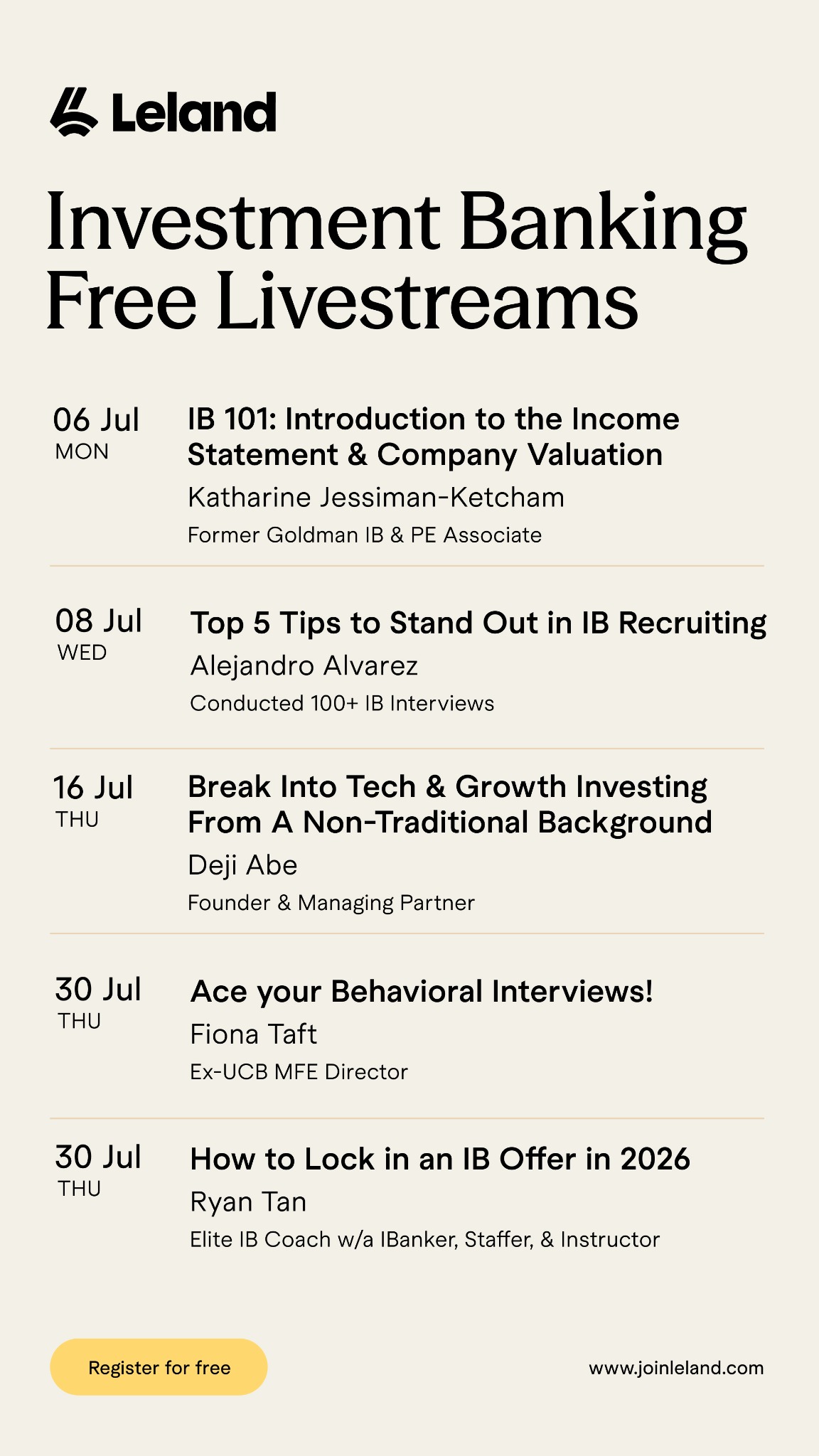 Leland

Investment Banking Free Livestreams

06 Jul
MON

IB 101: Introduction to the Income Statement & Company Valuation
Katharine Jessiman-Ketcham
Former Goldman IB & PE Associate

08 Jul
WED

Top 5 Tips to Stand Out in IB Recruiting
Alejandro Alvarez
Conducted 100+ IB Interviews

16 Jul
THU

Break Into Tech & Growth Investing From A Non-Traditional Background
Deji Abe
Founder & Managing Partner

30 Jul
THU

Ace your Behavioral Interviews!
Fiona Taft
Ex-UCB MFE Director

30 Jul
THU

How to Lock in an IB Offer in 2026
Ryan Tan
Elite IB Coach w/a IBanker, Staffer, & Instructor

Register for free

www.joinleland.com